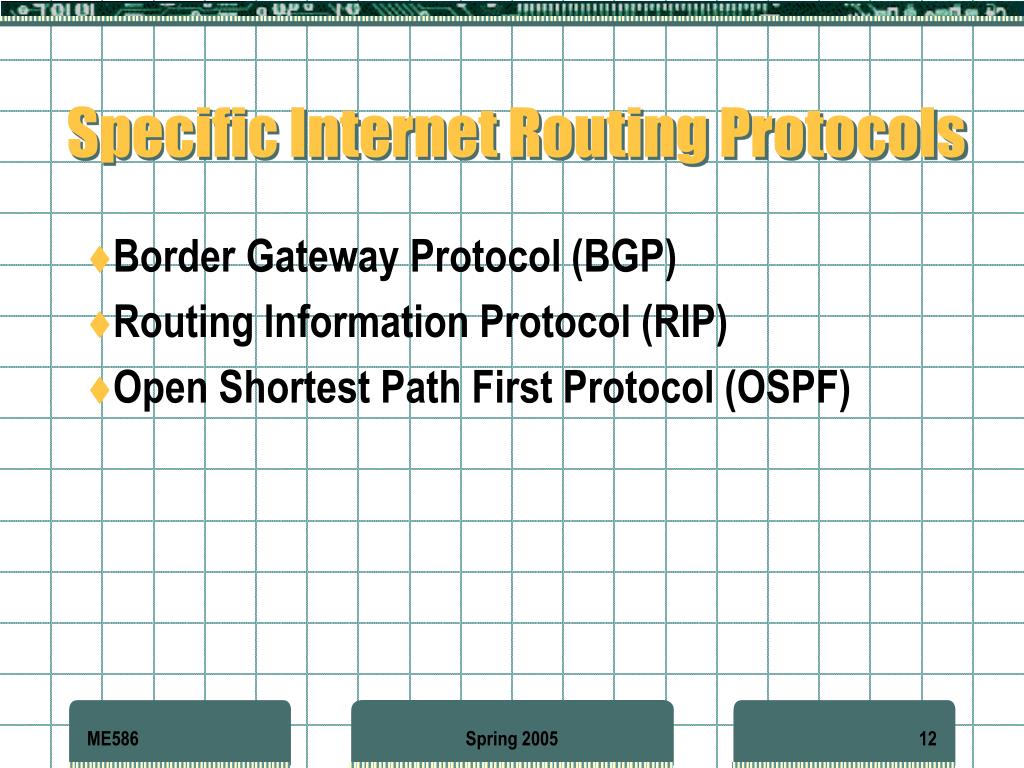 Specific Internet Routing Protocols

♦Border Gateway Protocol (BGP)
♦Routing Information Protocol (RIP)
♦Open Shortest Path First Protocol (OSPF)

ME586

Spring 2005

12